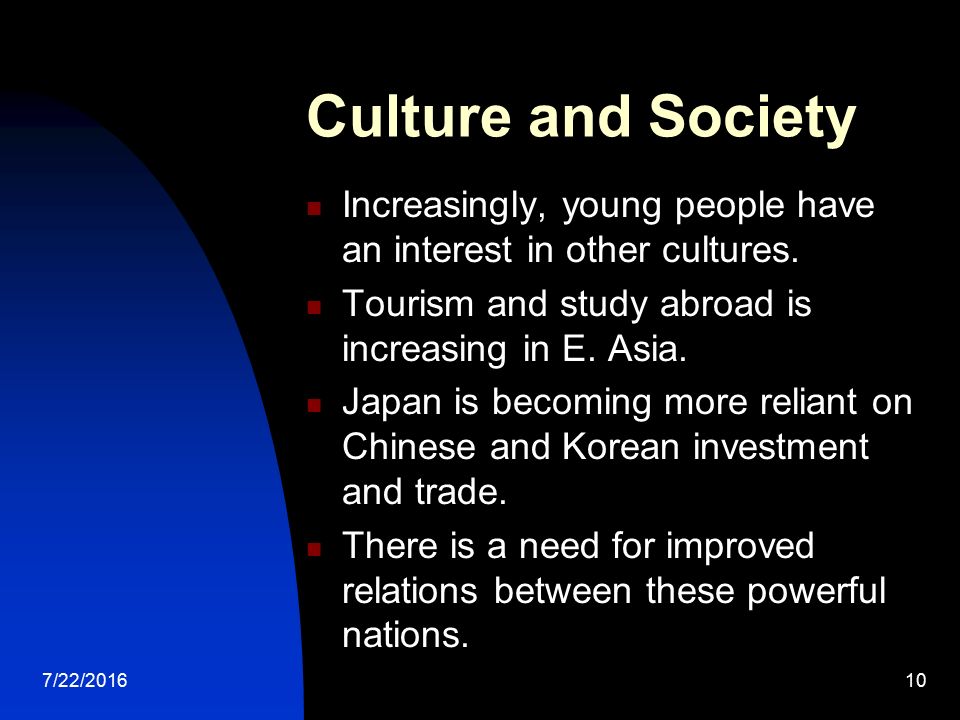 Culture and Society

- Increasingly, young people have an interest in other cultures.
- Tourism and study abroad is increasing in E. Asia.
- Japan is becoming more reliant on Chinese and Korean investment and trade.
- There is a need for improved relations between these powerful nations.

7/22/2016

10